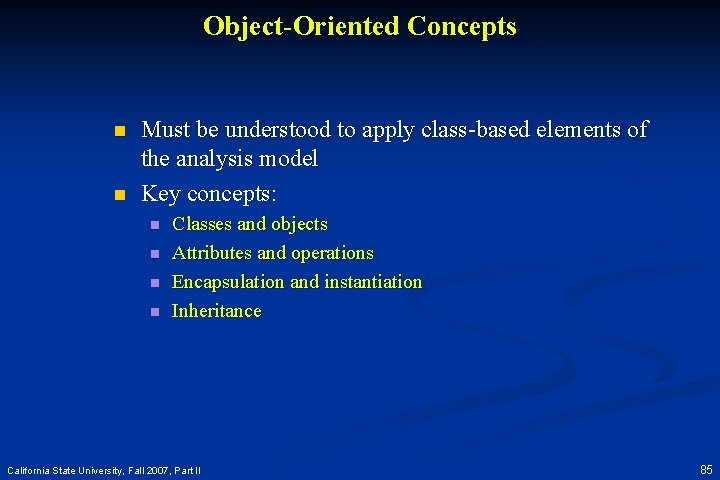 Object-Oriented Concepts

- Must be understood to apply class-based elements of the analysis model
- Key concepts:
  - Classes and objects
  - Attributes and operations
  - Encapsulation and instantiation
  - Inheritance

California State University, Fall 2007, Part II

85